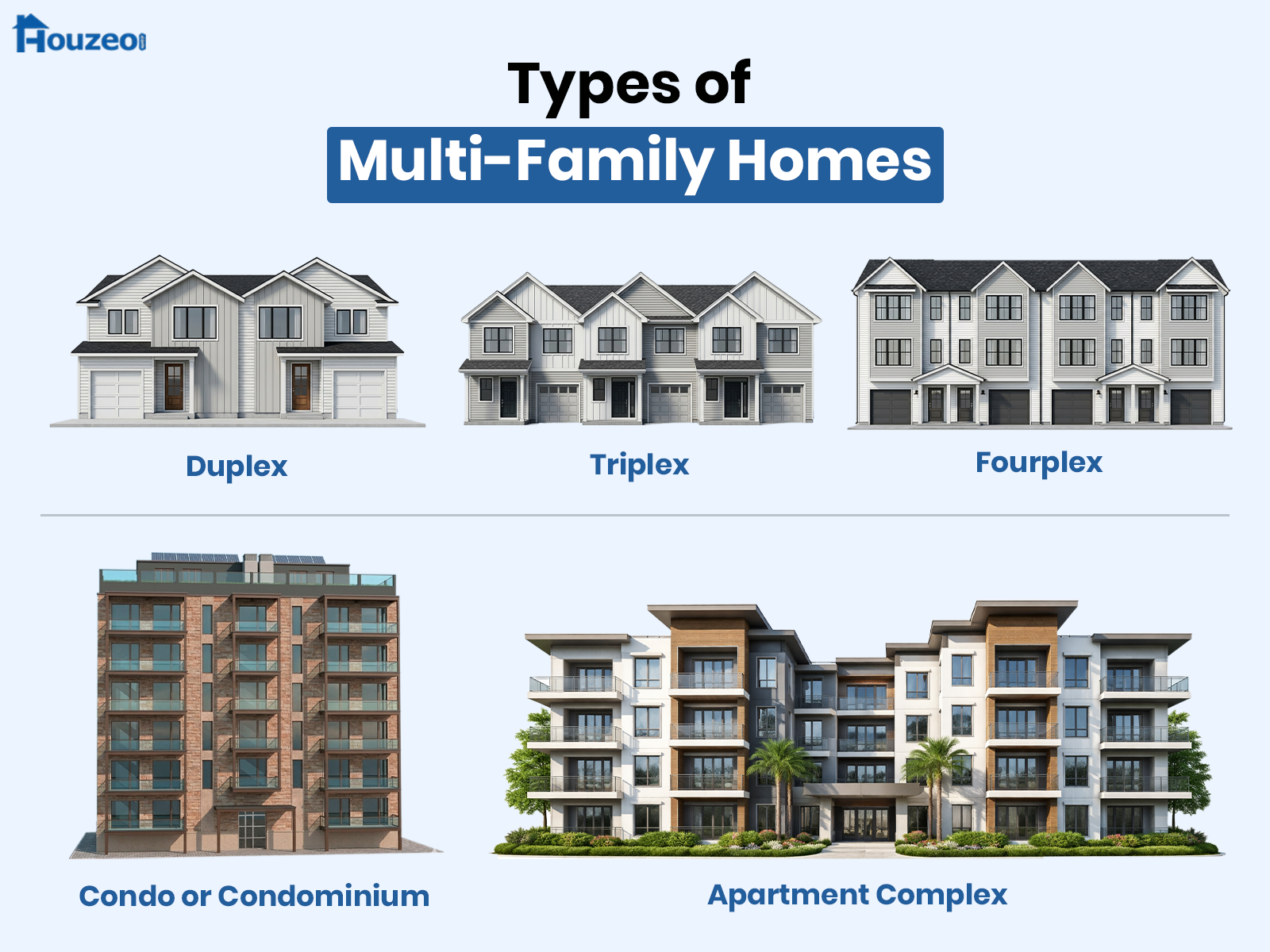 Houzeo

Types of

Multi-Family Homes

Duplex

Triplex

Fourplex

Condo or Condominium

Apartment Complex